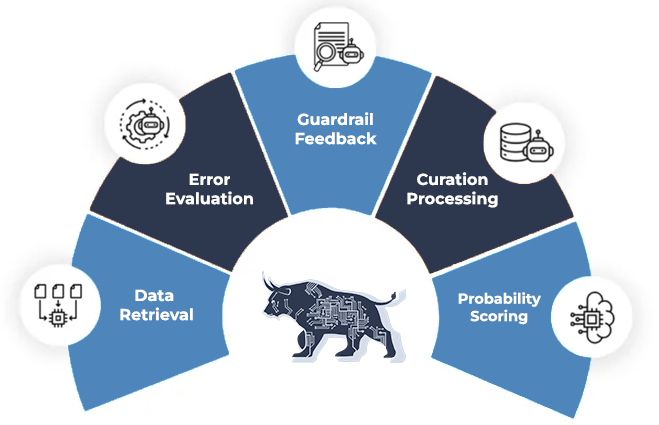 Data Retrieval

Error Evaluation

Guardrail Feedback

Curation Processing

Probability Scoring